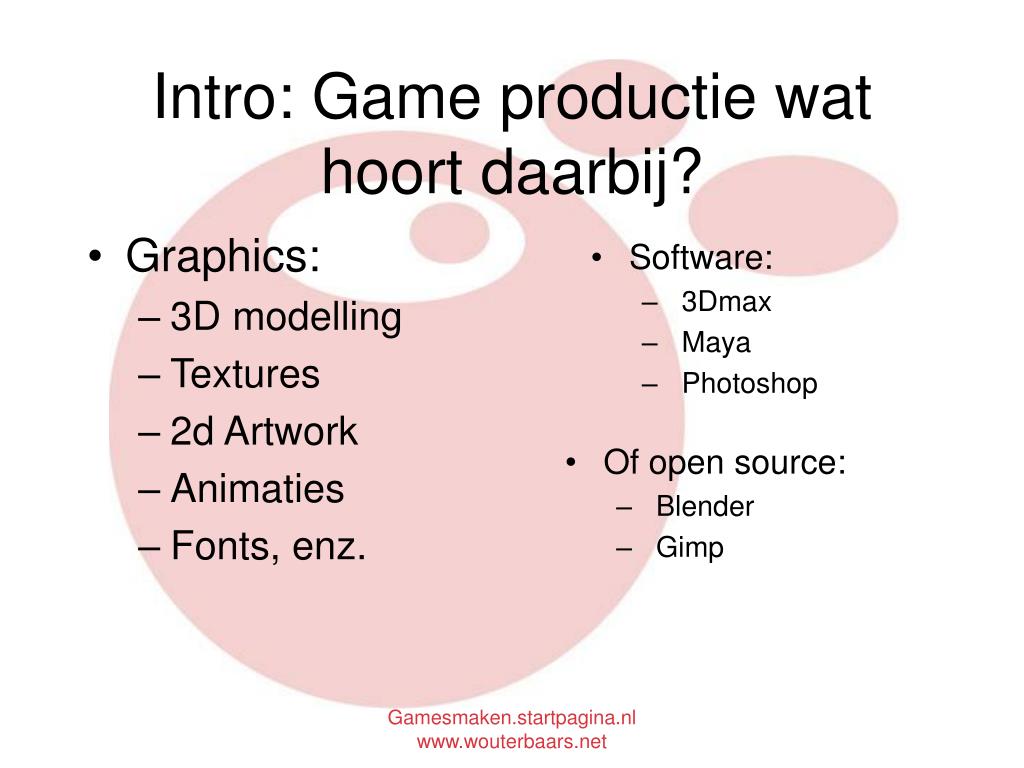 Intro: Game productie wat hoort daarbij?

• Graphics:
– 3D modelling
– Textures
– 2d Artwork
– Animaties
– Fonts, enz.

• Software:
– 3Dmax
– Maya
– Photoshop

• Of open source:
– Blender
– Gimp

Gamesmaken.startpagina.nl
www.wouterbaars.net